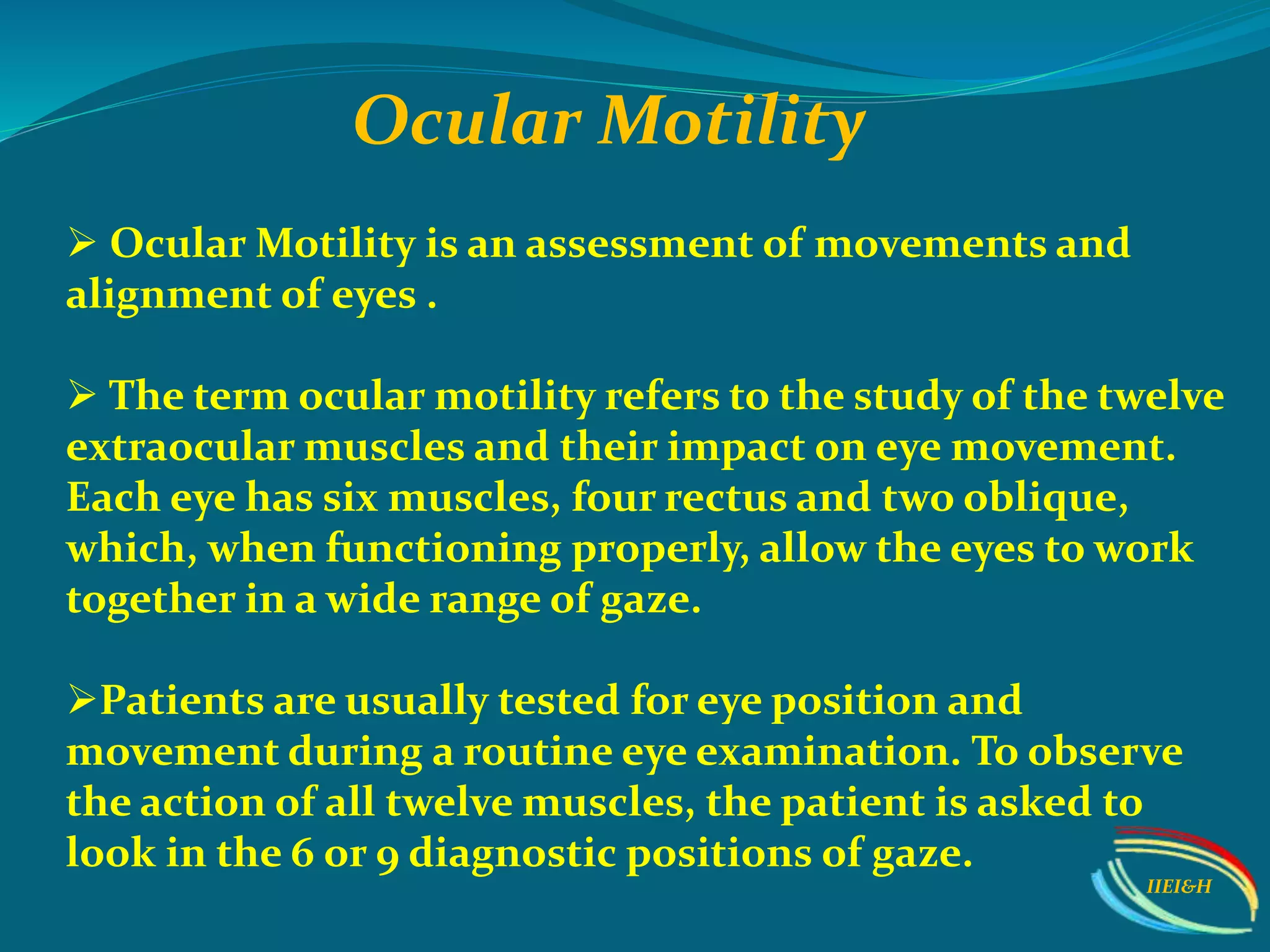 Ocular Motility

➢ Ocular Motility is an assessment of movements and alignment of eyes .

➢ The term ocular motility refers to the study of the twelve extraocular muscles and their impact on eye movement. Each eye has six muscles, four rectus and two oblique, which, when functioning properly, allow the eyes to work together in a wide range of gaze.

➢Patients are usually tested for eye position and movement during a routine eye examination. To observe the action of all twelve muscles, the patient is asked to look in the 6 or 9 diagnostic positions of gaze.

IIEI&H